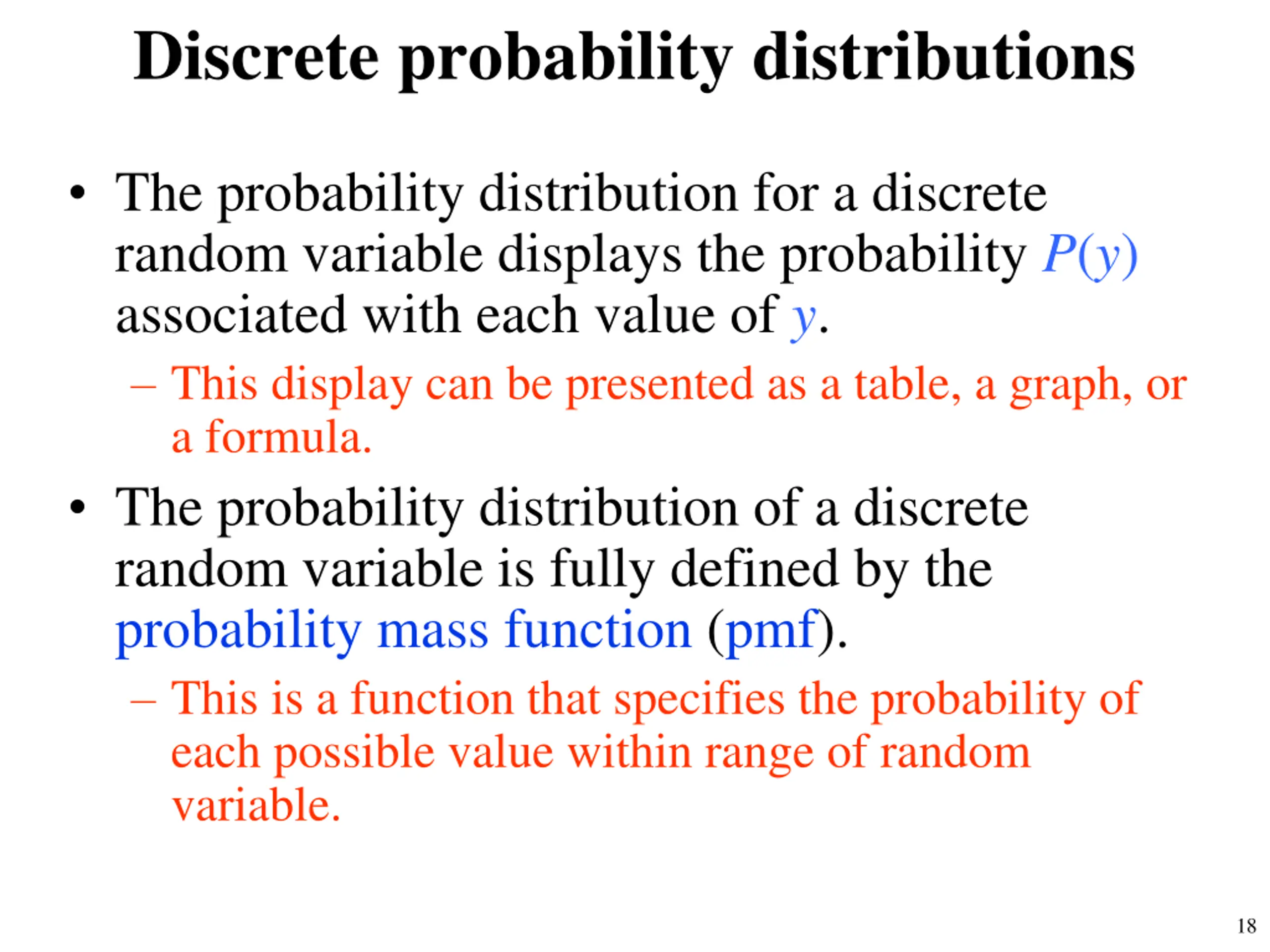 Discrete probability distributions

• The probability distribution for a discrete random variable displays the probability $P(y)$ associated with each value of $y$.

– This display can be presented as a table, a graph, or a formula.

• The probability distribution of a discrete random variable is fully defined by the probability mass function (pmf).

– This is a function that specifies the probability of each possible value within range of random variable.

18